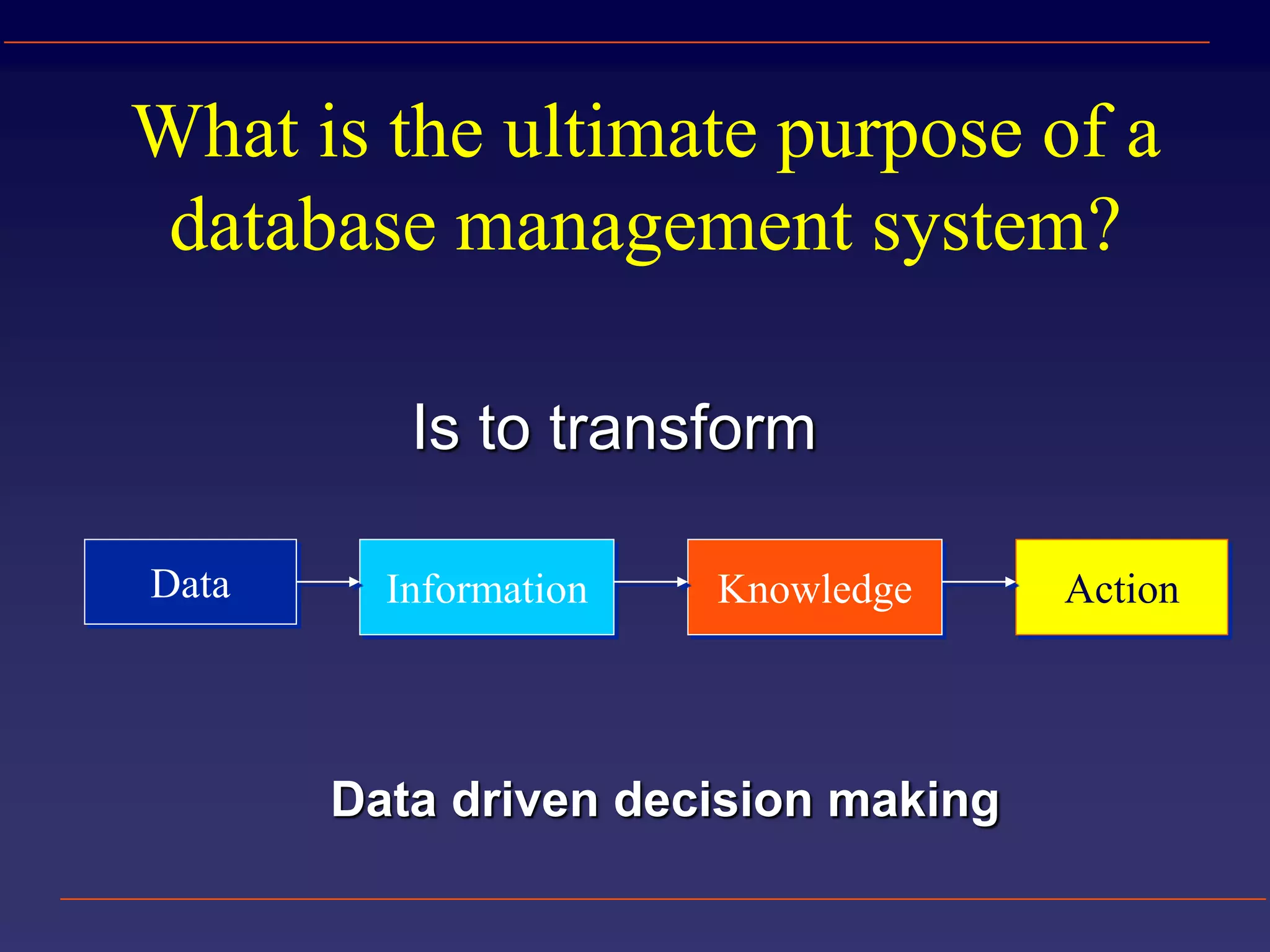 What is the ultimate purpose of a database management system?

Is to transform

Data

Information

Knowledge

Action

Data driven decision making